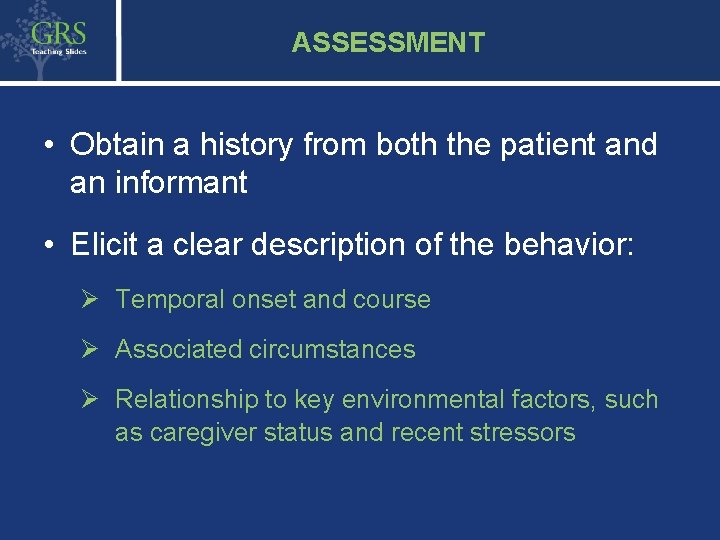 GRS
Teaching Slides

ASSESSMENT

• Obtain a history from both the patient and an informant

• Elicit a clear description of the behavior:

➢ Temporal onset and course

➢ Associated circumstances

➢ Relationship to key environmental factors, such as caregiver status and recent stressors